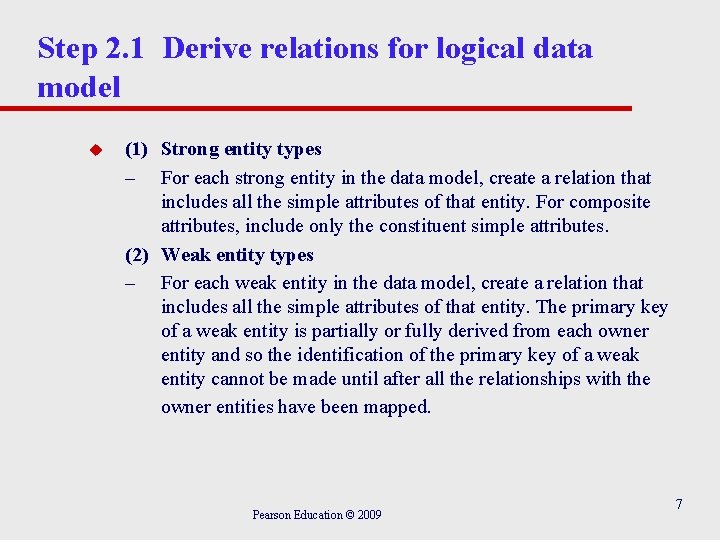 Step 2.1 Derive relations for logical data model

(1) Strong entity types

– For each strong entity in the data model, create a relation that includes all the simple attributes of that entity. For composite attributes, include only the constituent simple attributes.

(2) Weak entity types

– For each weak entity in the data model, create a relation that includes all the simple attributes of that entity. The primary key of a weak entity is partially or fully derived from each owner entity and so the identification of the primary key of a weak entity cannot be made until after all the relationships with the owner entities have been mapped.

Pearson Education © 2009

7